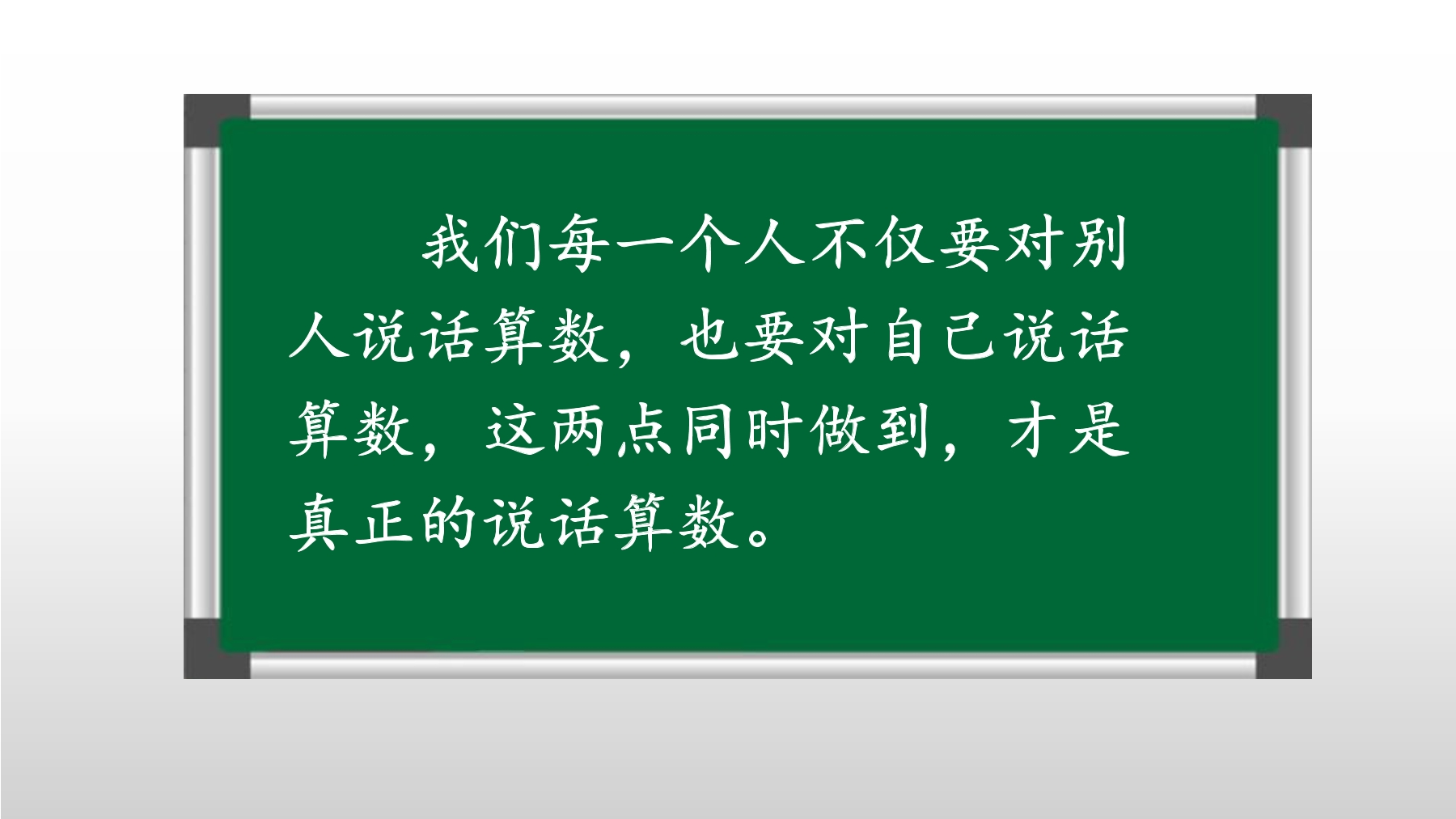 我们每一个人不仅要对别人说话算数，也要对自己说话算数，这两点同时做到，才是真正的说话算数。